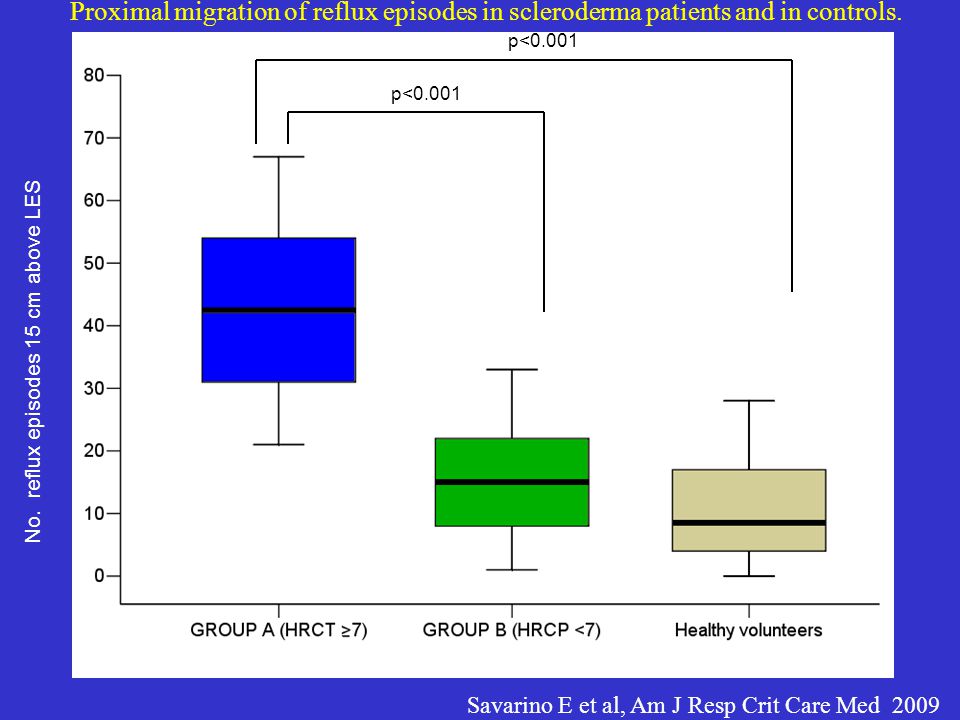 Proximal migration of reflux episodes in scleroderma patients and in controls.

p<0.001

p<0.001

No. reflux episodes 15 cm above LES

80
70
60
50
40
30
20
10
0

GROUP A (HRCT ≥7)
GROUP B (HRCP <7)
Healthy volunteers

Savarino E et al, Am J Resp Crit Care Med 2009